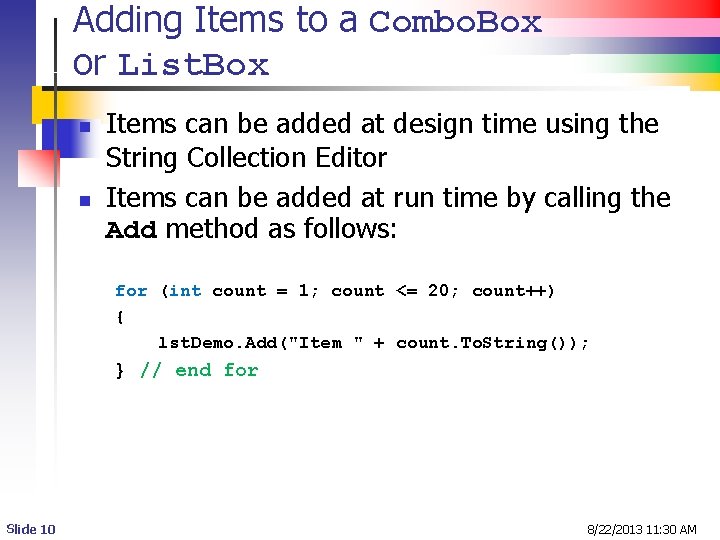 Adding Items to a ComboBox or ListBox

Items can be added at design time using the String Collection Editor

Items can be added at run time by calling the Add method as follows:

for (int count = 1; count <= 20; count++)
{
    lstDemo.Add("Item " + count.ToString());
} // end for

Slide 10

8/22/2013 11:30 AM